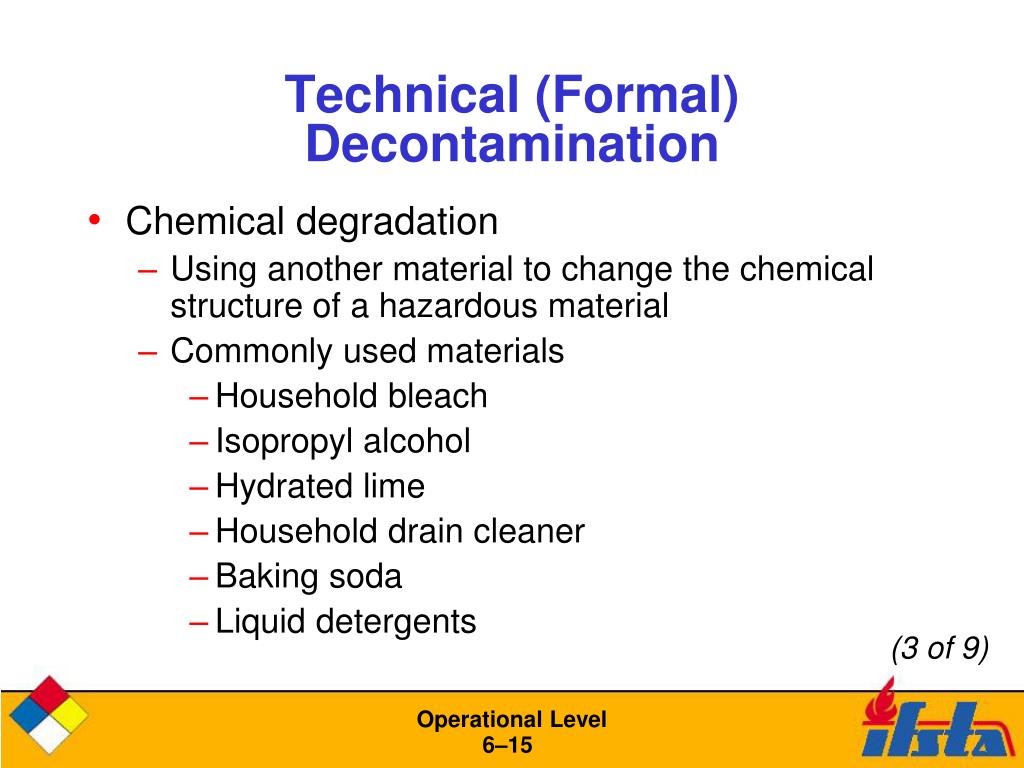 Technical (Formal) Decontamination

• Chemical degradation
– Using another material to change the chemical structure of a hazardous material
– Commonly used materials
– Household bleach
– Isopropyl alcohol
– Hydrated lime
– Household drain cleaner
– Baking soda
– Liquid detergents

(3 of 9)

Operational Level
6–15

ifsta